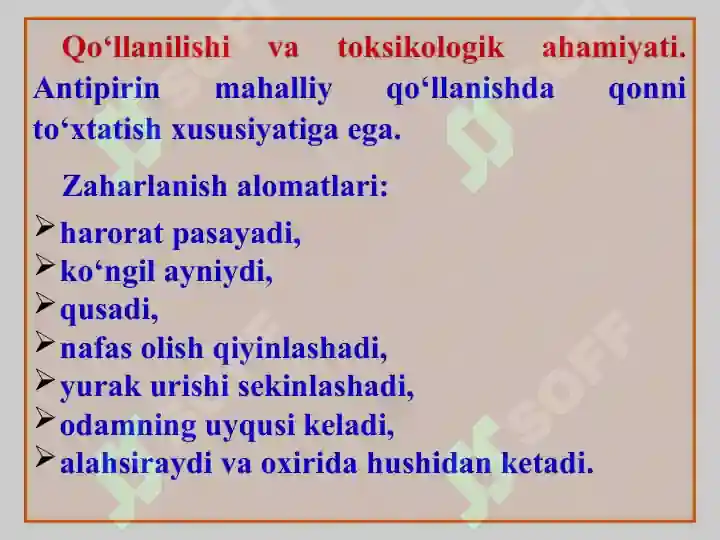 Qo‘llanilishi va toksikologik ahamiyati. Antipirin mahalliy qo‘llanishda qonni to‘xtatish xususiyatiga ega.

Zaharlanish alomatlari:

➢ harorat pasayadi,
➢ ko‘ngil ayniydi,
➢ qusadi,
➢ nafas olish qiyinlashadi,
➢ yurak urishi sekinlashadi,
➢ odamning uyqusi keladi,
➢ alahsiraydi va oxirida hushidan ketadi.

SOFF